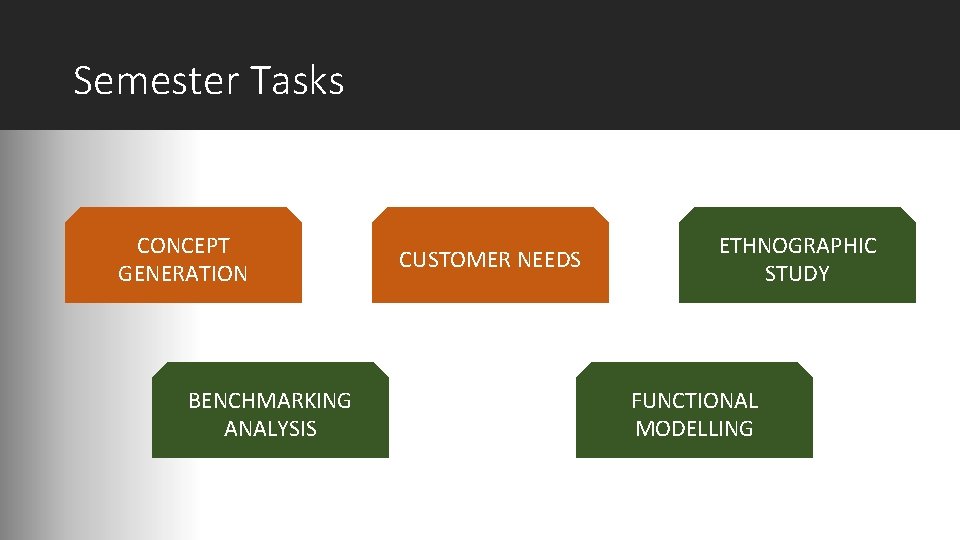 Semester Tasks

CONCEPT GENERATION

CUSTOMER NEEDS

ETHNOGRAPHIC STUDY

BENCHMARKING ANALYSIS

FUNCTIONAL MODELLING